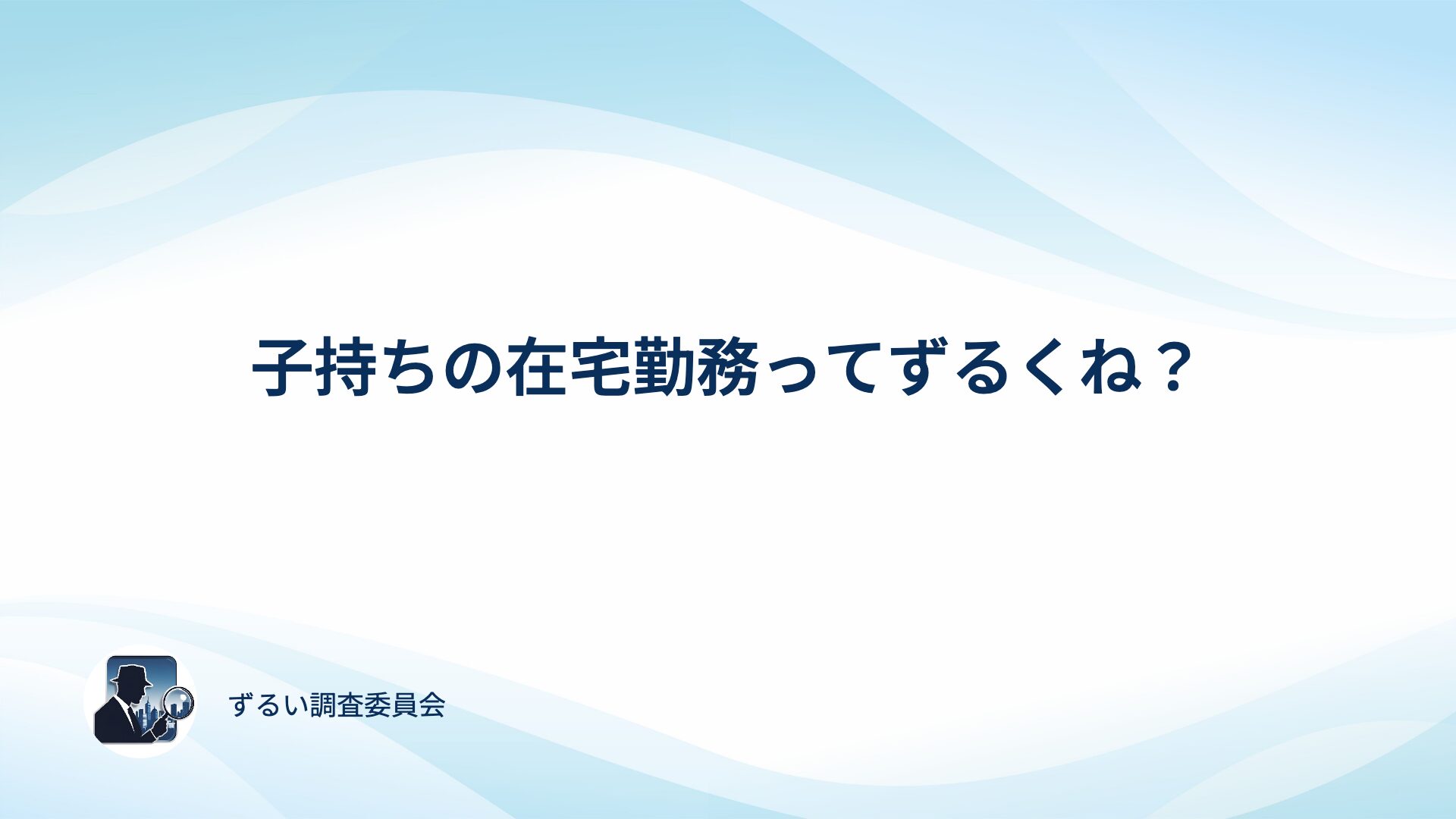 子持ちの在宅勤務ってずるくね？

ずるい調査委員会